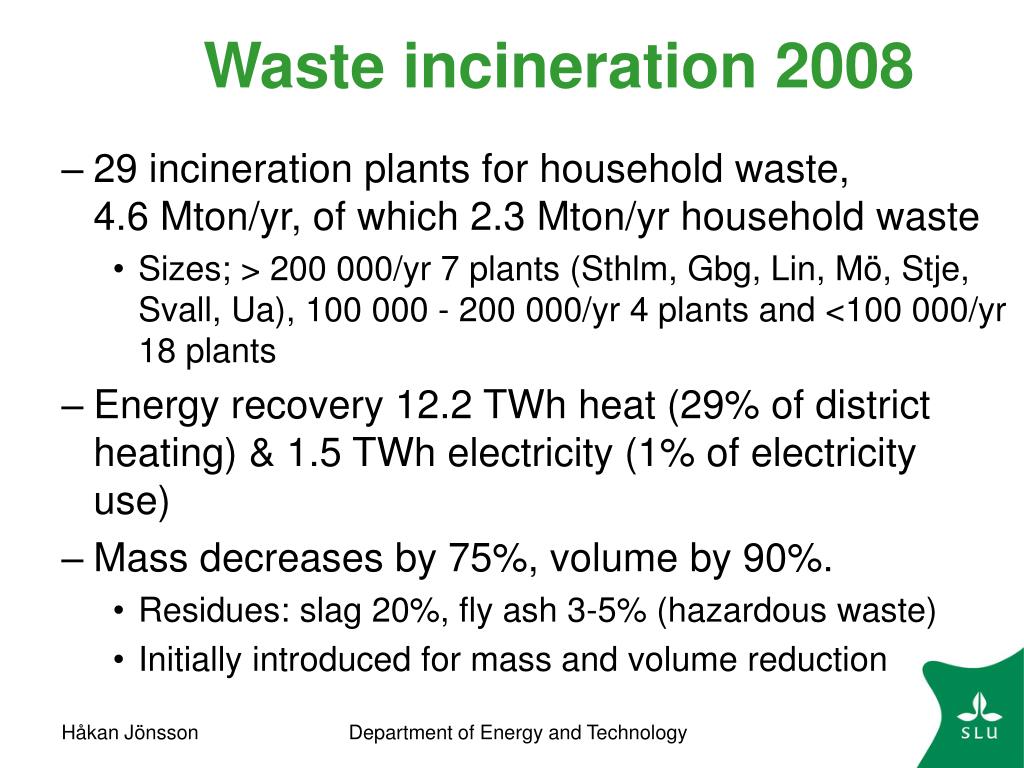 Waste incineration 2008

– 29 incineration plants for household waste, 4.6 Mton/yr, of which 2.3 Mton/yr household waste

• Sizes; > 200 000/yr 7 plants (Sthlm, Gbg, Lin, Mö, Stje, Svall, Ua), 100 000 - 200 000/yr 4 plants and <100 000/yr 18 plants

– Energy recovery 12.2 TWh heat (29% of district heating) & 1.5 TWh electricity (1% of electricity use)

– Mass decreases by 75%, volume by 90%.

• Residues: slag 20%, fly ash 3-5% (hazardous waste)

• Initially introduced for mass and volume reduction

Håkan Jönsson

Department of Energy and Technology

SLU